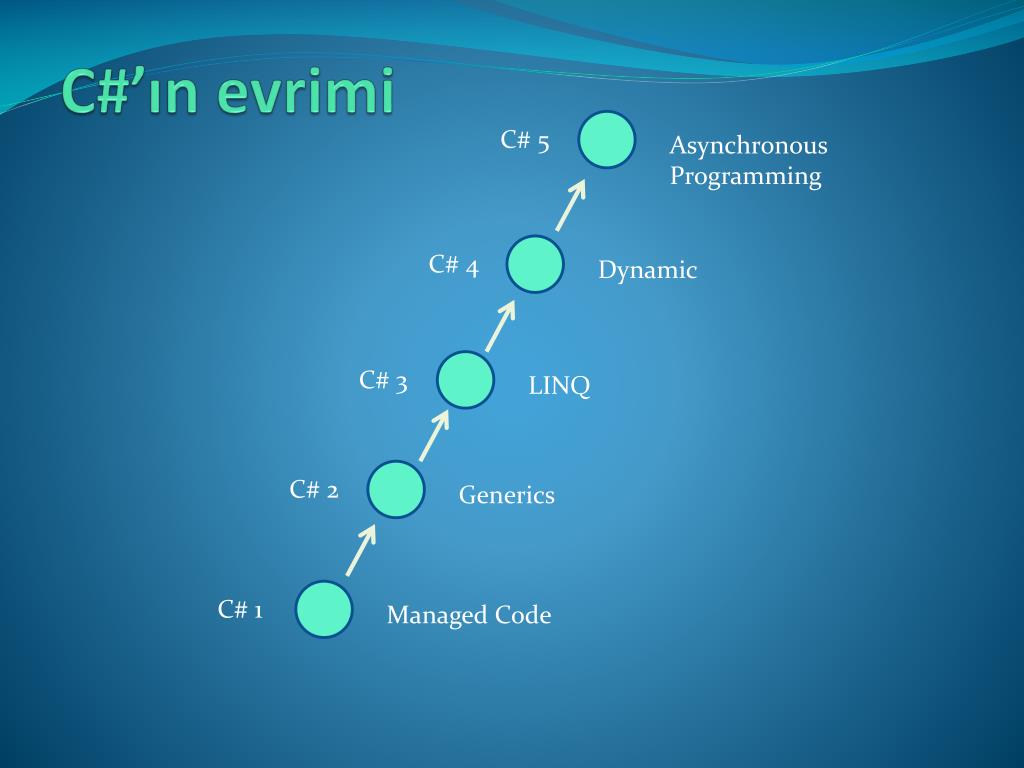 C#’ın evrimi

C# 5 Asynchronous Programming

C# 4 Dynamic

C# 3 LINQ

C# 2 Generics

C# 1 Managed Code